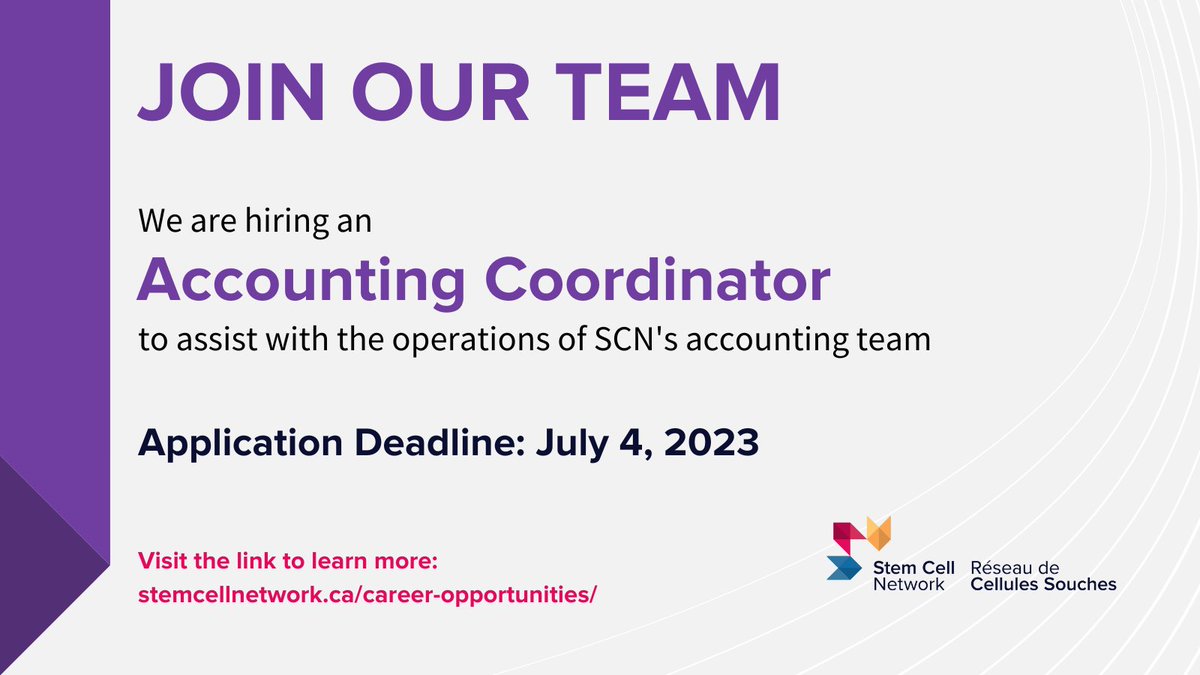 JOIN OUR TEAM

We are hiring an

Accounting Coordinator

to assist with the operations of SCN's accounting team

Application Deadline: July 4, 2023

Visit the link to learn more:
stemcellnetwork.ca/career-opportunities/

Stem Cell Network Réseau de Cellules Souches